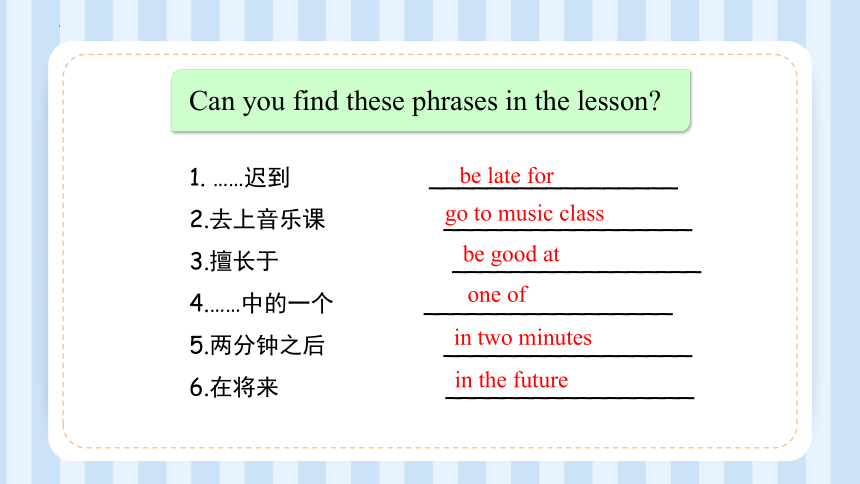 Can you find these phrases in the lesson?

1. ……迟到 be late for
2.去上音乐课 go to music class
3.擅长于 be good at
4.……中的一个 one of
5.两分钟之后 in two minutes
6.在将来 in the future